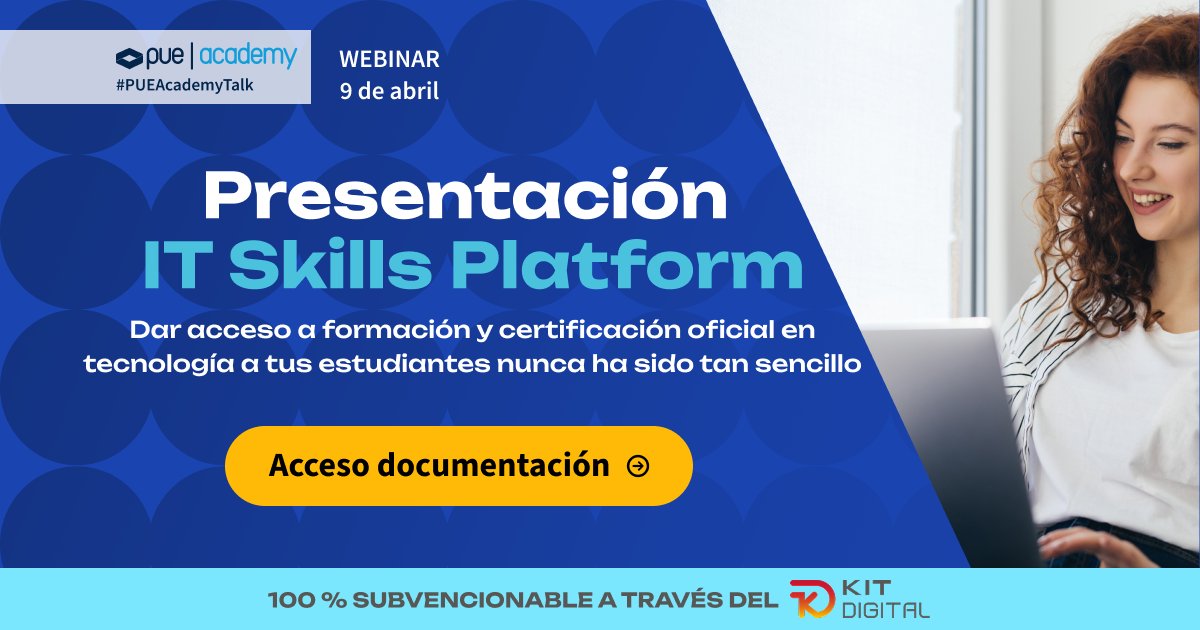 pue | academy
#PUEAcademyTalk

WEBINAR
9 de abril

Presentación
IT Skills Platform

Dar acceso a formación y certificación oficial en tecnología a tus estudiantes nunca ha sido tan sencillo

Acceso documentación

100 % SUBVENCIONABLE A TRAVÉS DEL KIT DIGITAL